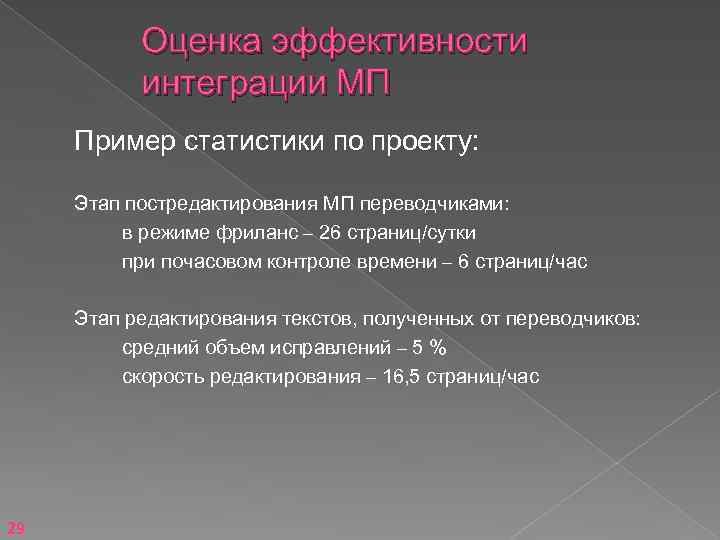 Оценка эффективности интеграции МП

Пример статистики по проекту:

Этап постредактирования МП переводчиками:
в режиме фриланс – 26 страниц/сутки
при почасовом контроле времени – 6 страниц/час

Этап редактирования текстов, полученных от переводчиков:
средний объем исправлений – 5 %
скорость редактирования – 16,5 страниц/час

29